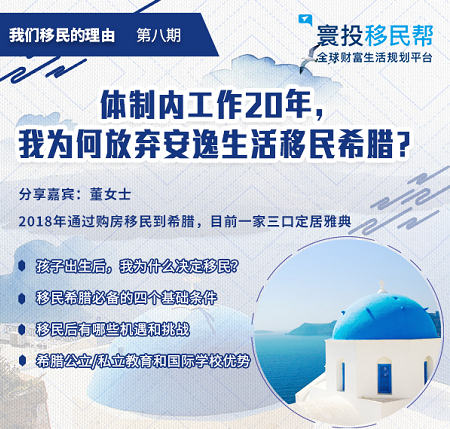 我们移民的理由　第八期

寰投移民帮
全球财富生活规划平台

体制内工作20年，
我为何放弃安逸生活移民希腊？

分享嘉宾：董女士

2018年通过购房移民到希腊，目前一家三口定居雅典

孩子出生后，我为什么决定移民？

移民希腊必备的四个基础条件

移民后有哪些机遇和挑战

希腊公立/私立教育和国际学校优势